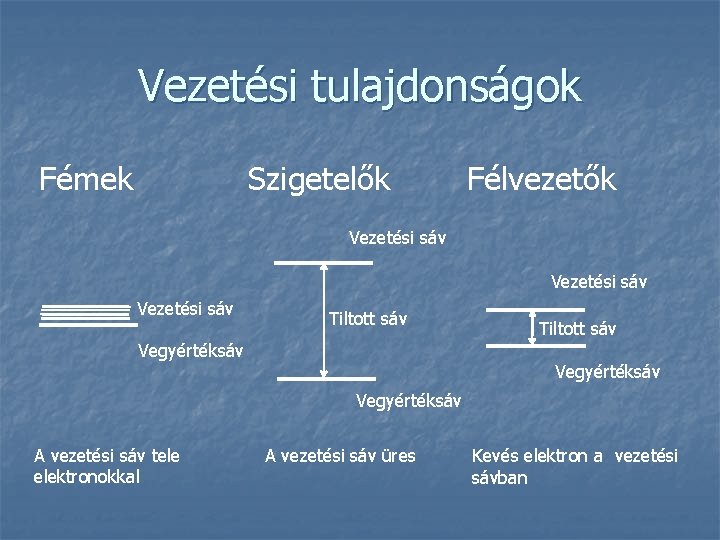 Vezetési tulajdonságok

Fémek

Vezetési sáv

Vegyértéksáv

A vezetési sáv tele elektronokkal

Szigetelők

Vezetési sáv

Tiltott sáv

Vegyértéksáv

A vezetési sáv üres

Félvezetők

Vezetési sáv

Tiltott sáv

Vegyértéksáv

Kevés elektron a vezetési sávban